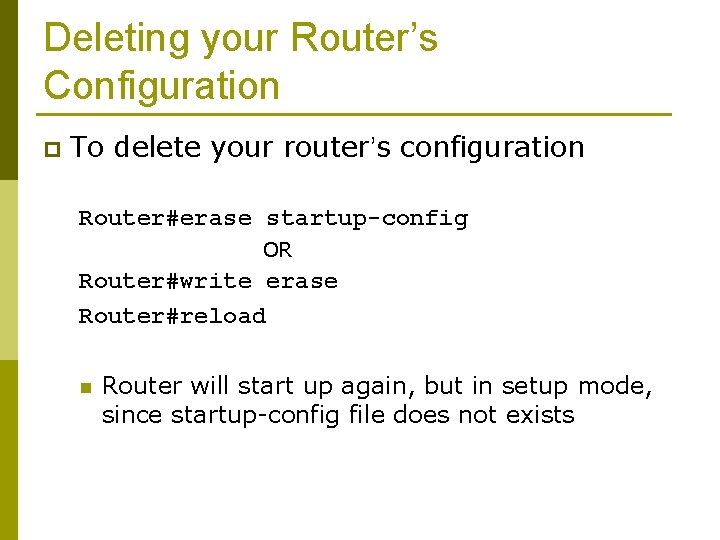 Deleting your Router's Configuration

To delete your router's configuration

Router#erase startup-config
OR
Router#write erase
Router#reload

Router will start up again, but in setup mode, since startup-config file does not exists